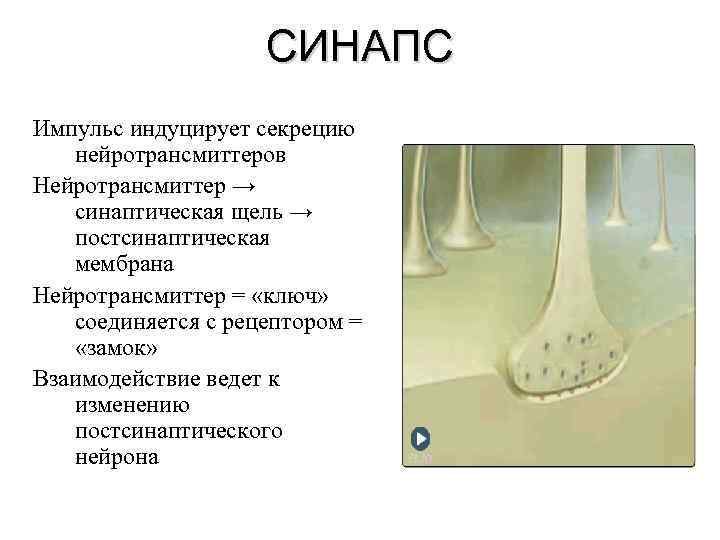 СИНАПС

Импульс индуцирует секрецию нейротрансмиттеров

Нейротрансмиттер → синаптическая щель → постсинаптическая мембрана

Нейротрансмиттер = «ключ» соединяется с рецептором = «замок»

Взаимодействие ведет к изменению постсинаптического нейрона